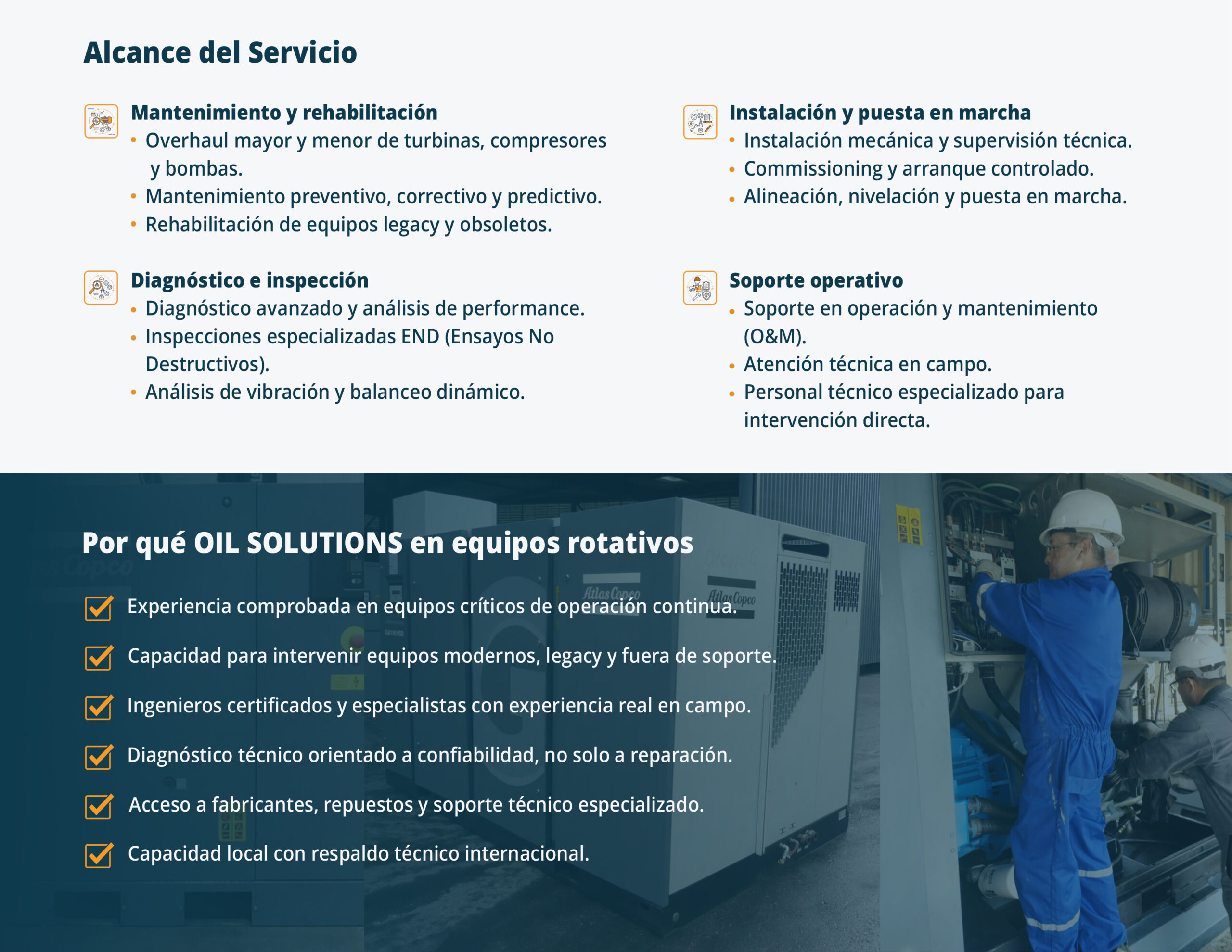 Alcance del Servicio

Mantenimiento y rehabilitación
• Overhaul mayor y menor de turbinas, compresores y bombas.
• Mantenimiento preventivo, correctivo y predictivo.
• Rehabilitación de equipos legacy y obsoletos.

Diagnóstico e inspección
• Diagnóstico avanzado y análisis de performance.
• Inspecciones especializadas END (Ensayos No Destructivos).
• Análisis de vibración y balanceo dinámico.

Instalación y puesta en marcha
• Instalación mecánica y supervisión técnica.
• Commissioning y arranque controlado.
• Alineación, nivelación y puesta en marcha.

Soporte operativo
• Soporte en operación y mantenimiento (O&M).
• Atención técnica en campo.
• Personal técnico especializado para intervención directa.

Por qué OIL SOLUTIONS en equipos rotativos

Experiencia comprobada en equipos críticos de operación continua.

Capacidad para intervenir equipos modernos, legacy y fuera de soporte.

Ingenieros certificados y especialistas con experiencia real en campo.

Diagnóstico técnico orientado a confiabilidad, no solo a reparación.

Acceso a fabricantes, repuestos y soporte técnico especializado.

Capacidad local con respaldo técnico internacional.

Atlas Copco

Atlas Copco